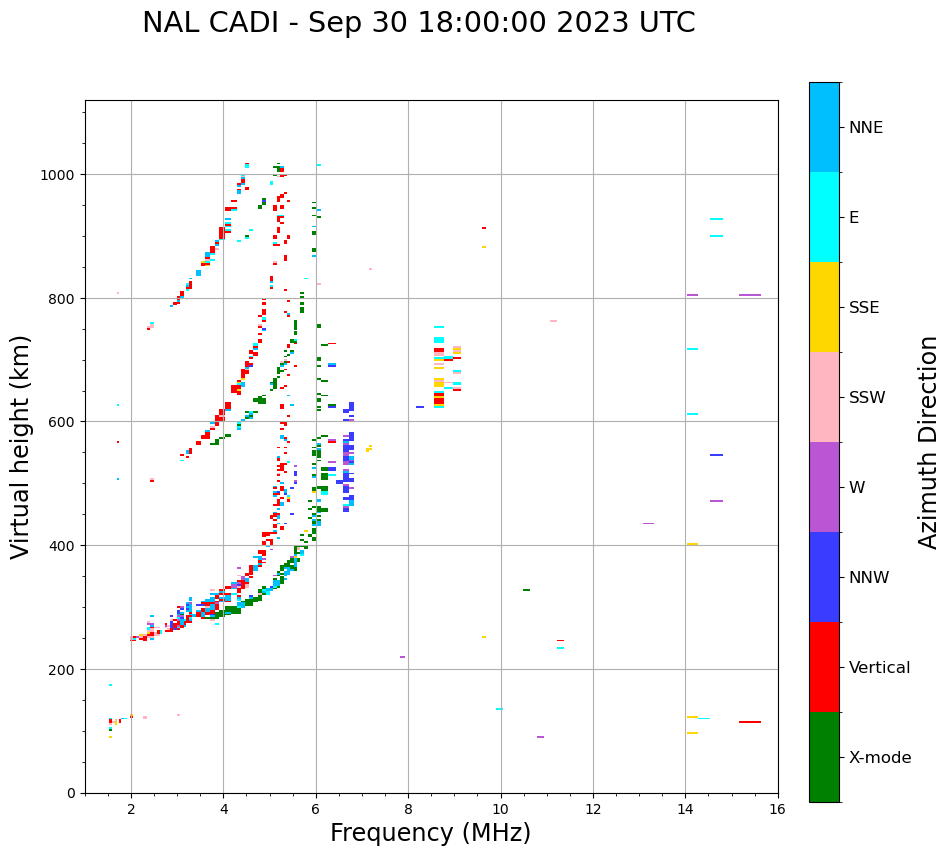 NAL CADI - Sep 30 18:00:00 2023 UTC

Virtual height (km)

1000
800
600
400
200
0

2 4 6 8 10 12 14 16

Frequency (MHz)

NNE
E
SSE
SSW
W
NNW
Vertical
X-mode

Azimuth Direction